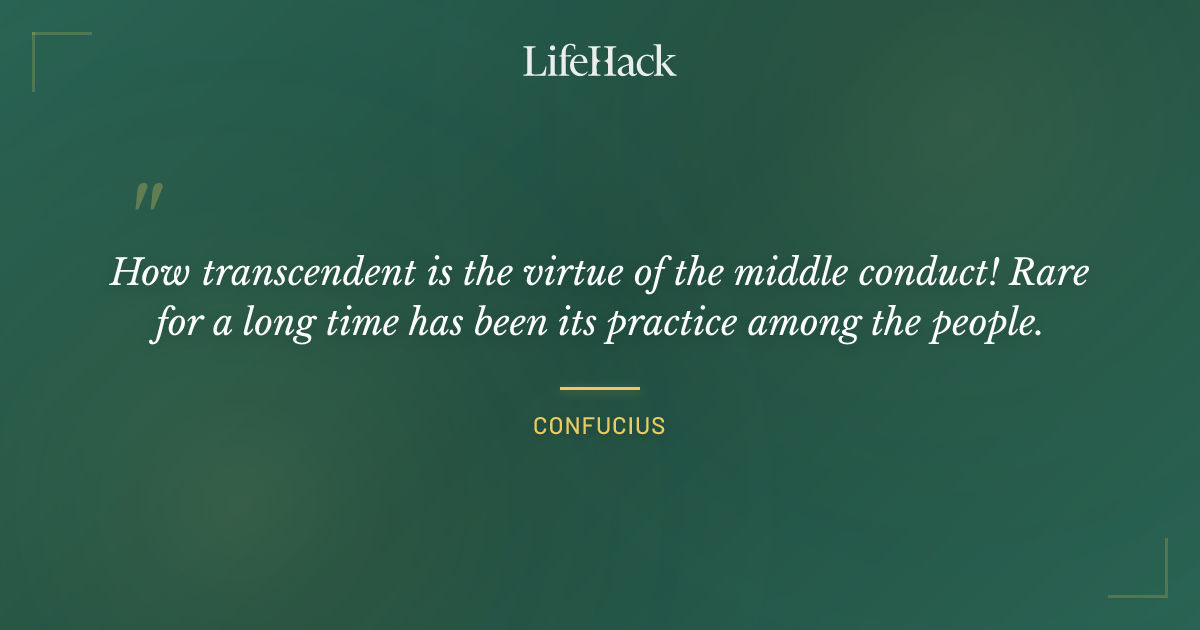 LifeHack

"

How transcendent is the virtue of the middle conduct! Rare for a long time has been its practice among the people.

CONFUCIUS